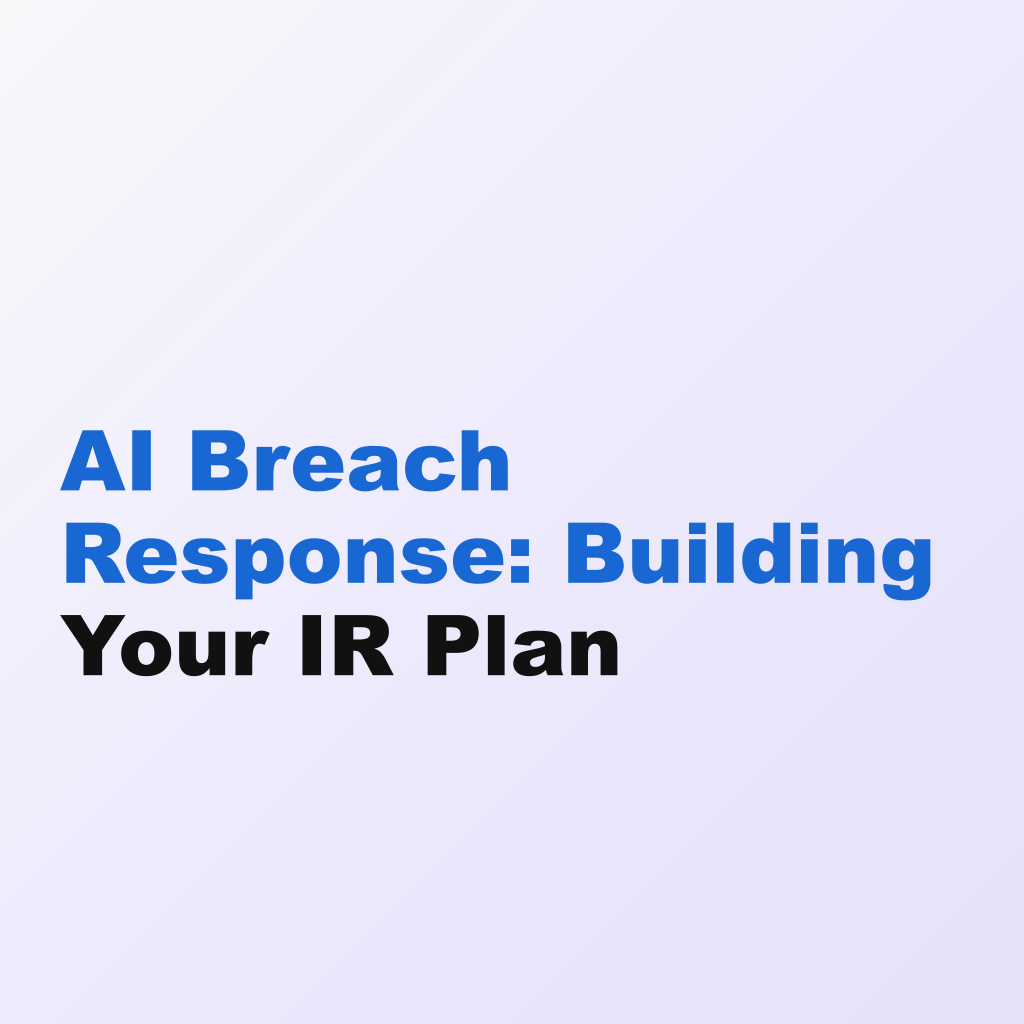 AI Breach Response: Building Your IR Plan